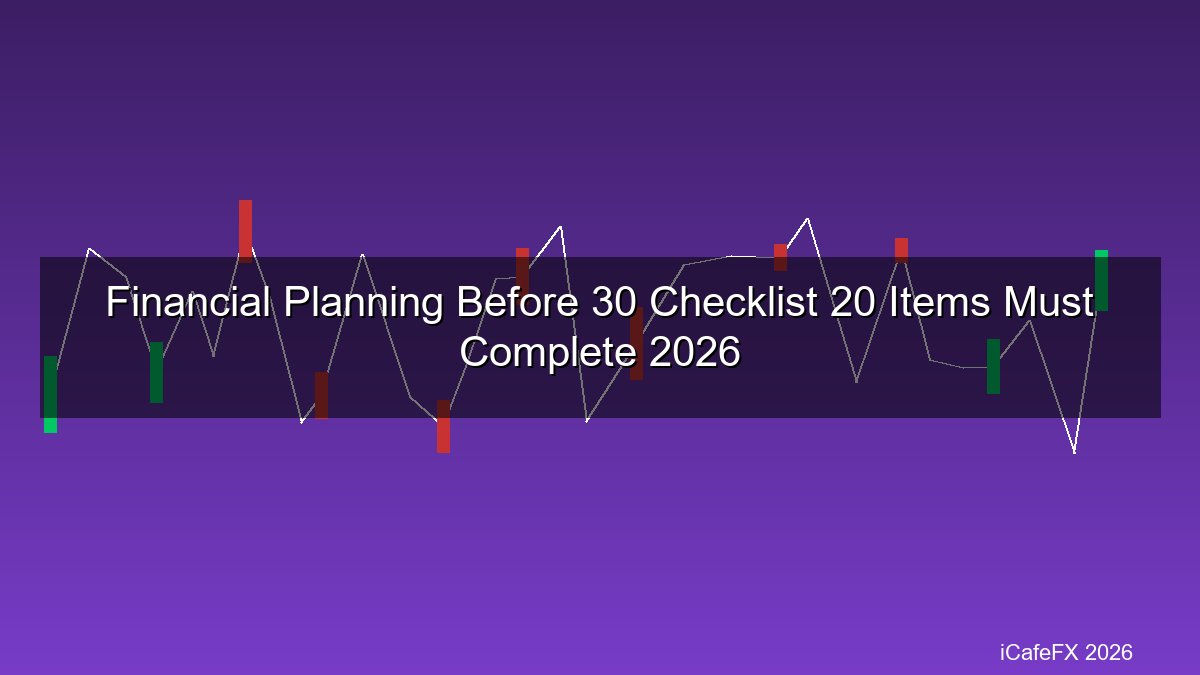 Financial Planning Before 30 Checklist 20 Items Must Complete 2026

iCafeFX 2026